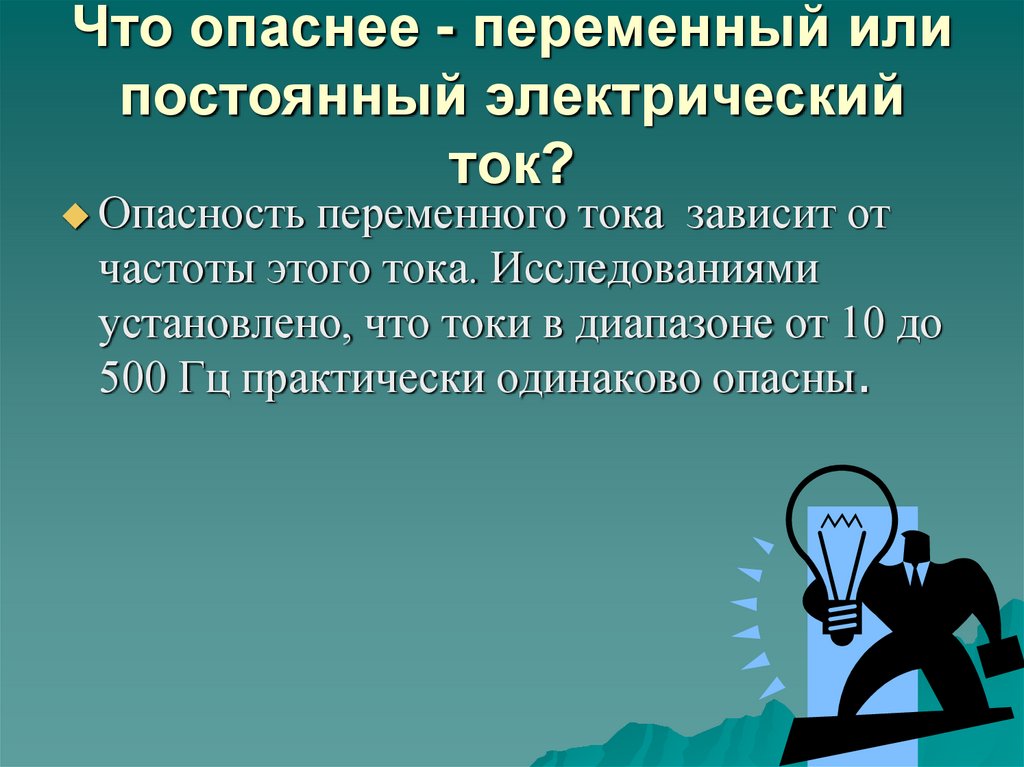 Что опаснее - переменный или постоянный электрический ток?

Опасность переменного тока зависит от частоты этого тока. Исследованиями установлено, что токи в диапазоне от 10 до 500 Гц практически одинаково опасны.